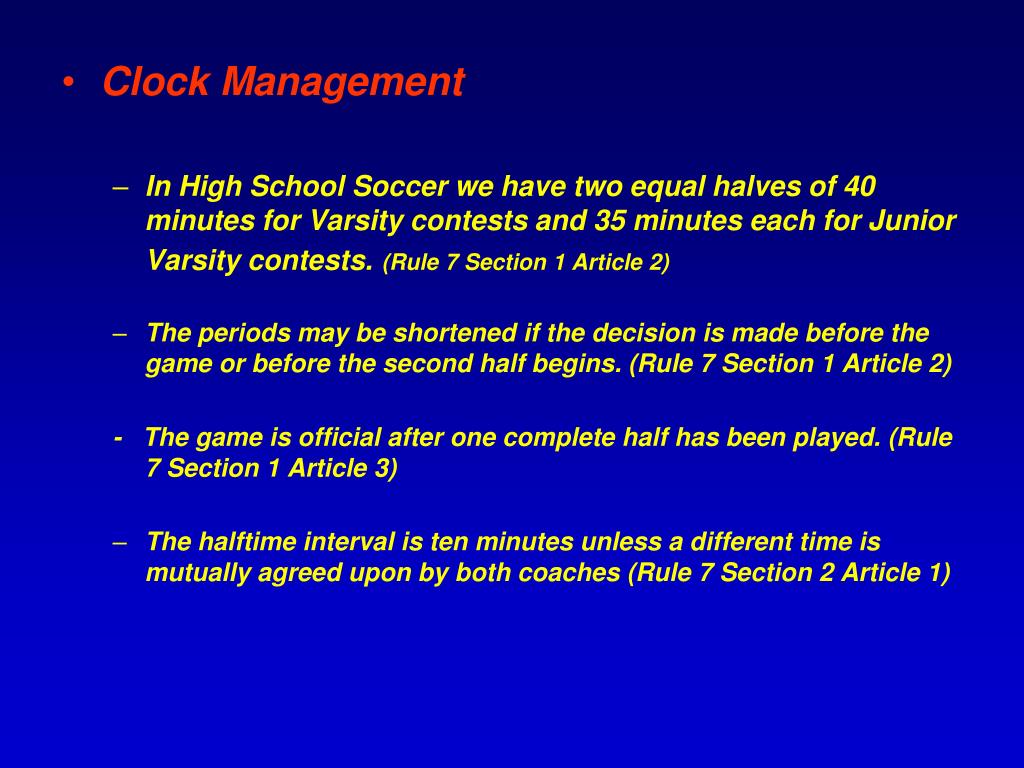 • Clock Management

– In High School Soccer we have two equal halves of 40 minutes for Varsity contests and 35 minutes each for Junior Varsity contests. (Rule 7 Section 1 Article 2)

– The periods may be shortened if the decision is made before the game or before the second half begins. (Rule 7 Section 1 Article 2)

- The game is official after one complete half has been played. (Rule 7 Section 1 Article 3)

– The halftime interval is ten minutes unless a different time is mutually agreed upon by both coaches (Rule 7 Section 2 Article 1)